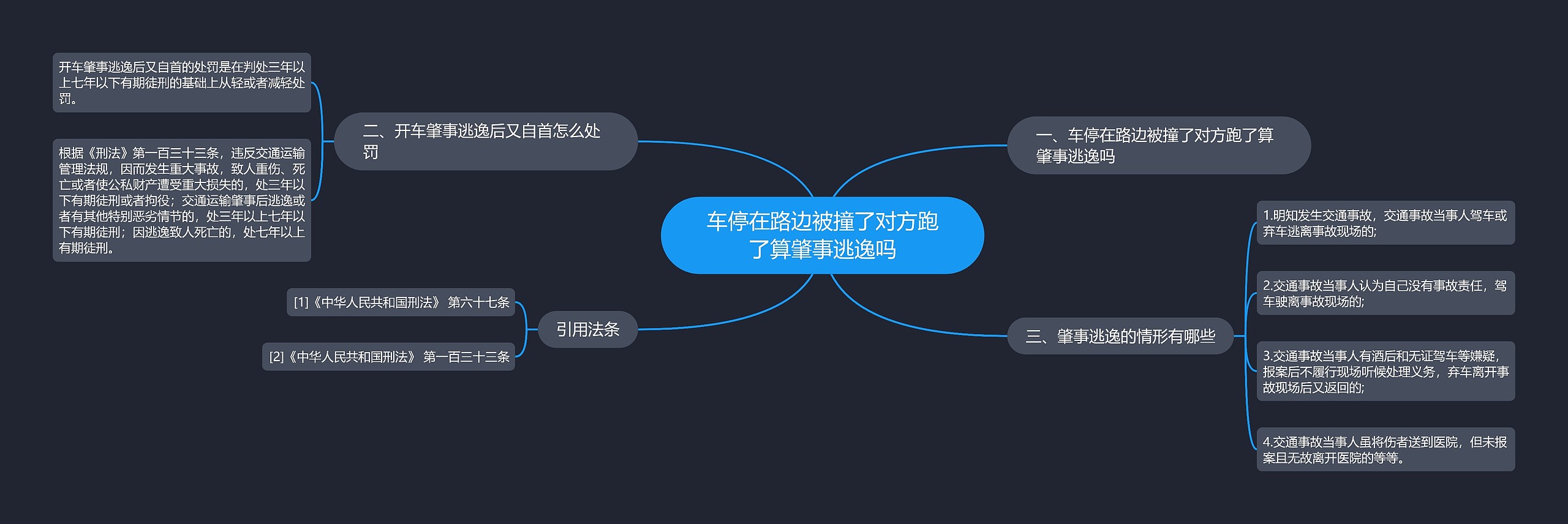 车停在路边被撞了对方跑了算肇事逃逸吗

一、车停在路边被撞了对方跑了算肇事逃逸吗

二、开车肇事逃逸后又自首怎么处罚

开车肇事逃逸后又自首的处罚是在判处三年以上七年以下有期徒刑的基础上从轻或者减轻处罚。

根据《刑法》第一百三十三条，违反交通运输管理法规，因而发生重大事故，致人重伤、死亡或者使公私财产遭受重大损失的，处三年以下有期徒刑或者拘役；交通运输肇事后逃逸或者有其他特别恶劣情节的，处三年以上七年以下有期徒刑；因逃逸致人死亡的，处七年以上有期徒刑。

三、肇事逃逸的情形有哪些

1.明知发生交通事故，交通事故当事人驾车或弃车逃离事故现场的;

2.交通事故当事人认为自己没有事故责任，驾车驶离事故现场的;

3.交通事故当事人有酒后和无证驾车等嫌疑，报案后不履行现场听候处理义务，弃车离开事故现场后又返回的;

4.交通事故当事人虽将伤者送到医院，但未报案且无故离开医院的等等。

引用法条

[1]《中华人民共和国刑法》 第六十七条

[2]《中华人民共和国刑法》 第一百三十三条